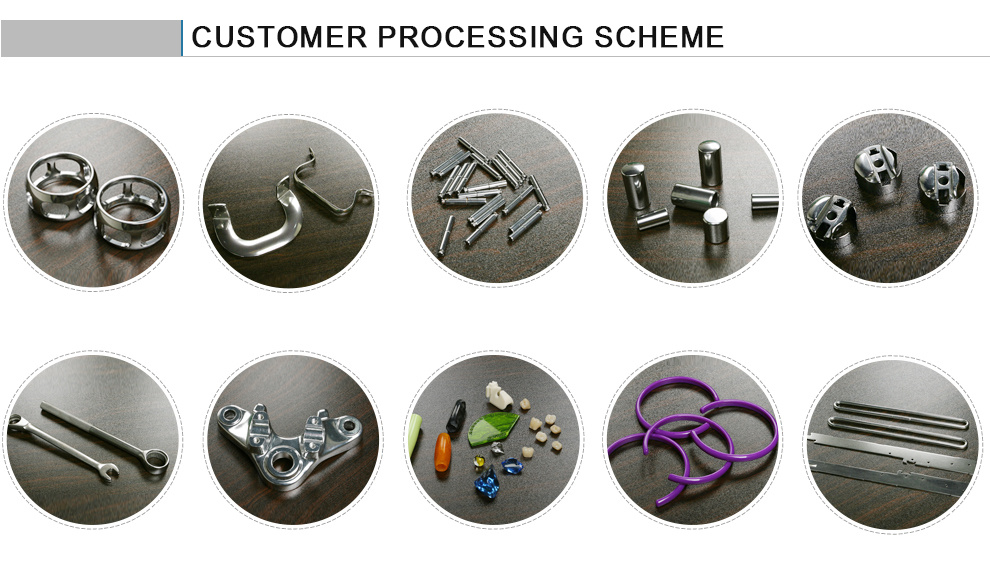 CUSTOMER PROCESSING SCHEME